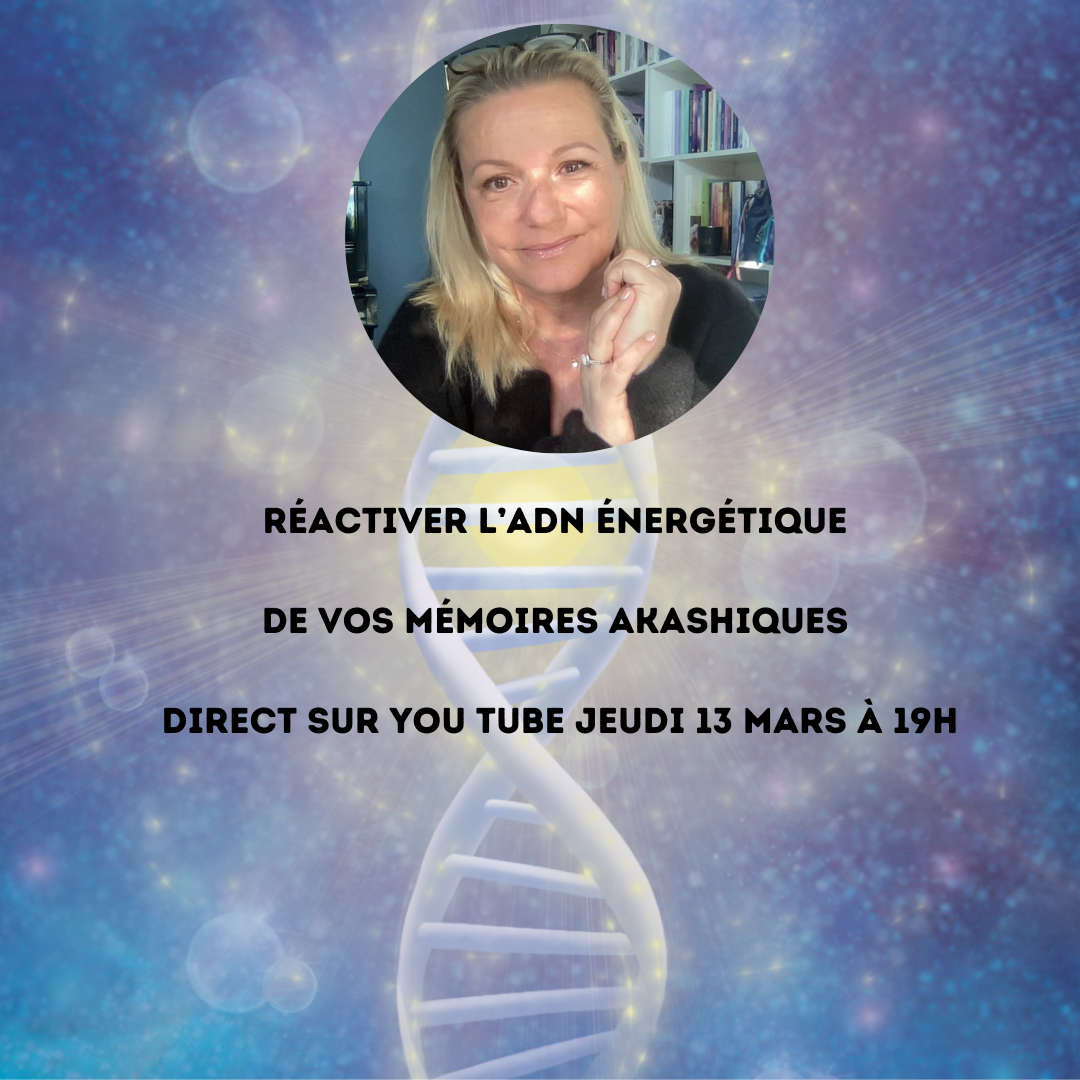 RÉACTIVER L'ADN ÉNERGÉTIQUE

DE VOS MÉMOIRES AKASHIQUES

DIRECT SUR YOU TUBE JEUDI 13 MARS À 19H